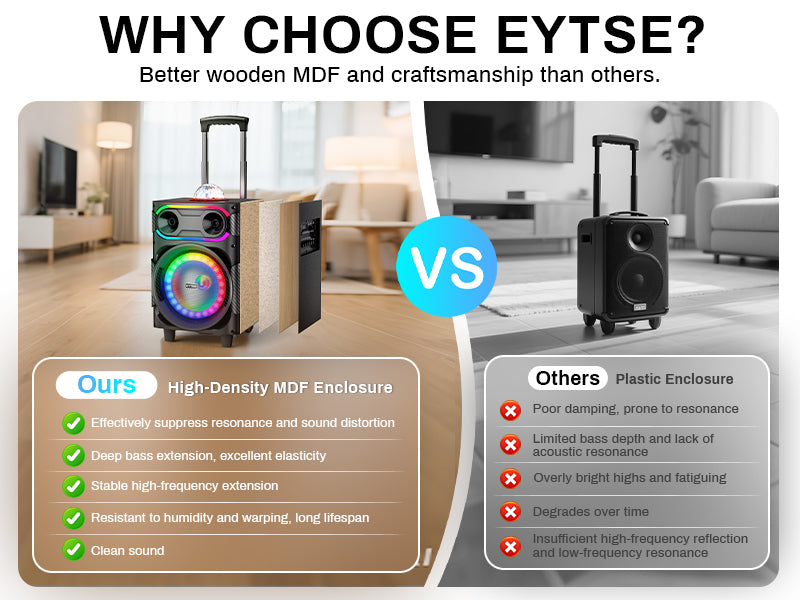 WHY CHOOSE EYTSE?
Better wooden MDF and craftsmanship than others.

VS

Ours High-Density MDF Enclosure
Effectively suppress resonance and sound distortion
Deep bass extension, excellent elasticity
Stable high-frequency extension
Resistant to humidity and warping, long lifespan
Clean sound

Others Plastic Enclosure
Poor damping, prone to resonance
Limited bass depth and lack of acoustic resonance
Overly bright highs and fatiguing
Degrades over time
Insufficient high-frequency reflection and low-frequency resonance